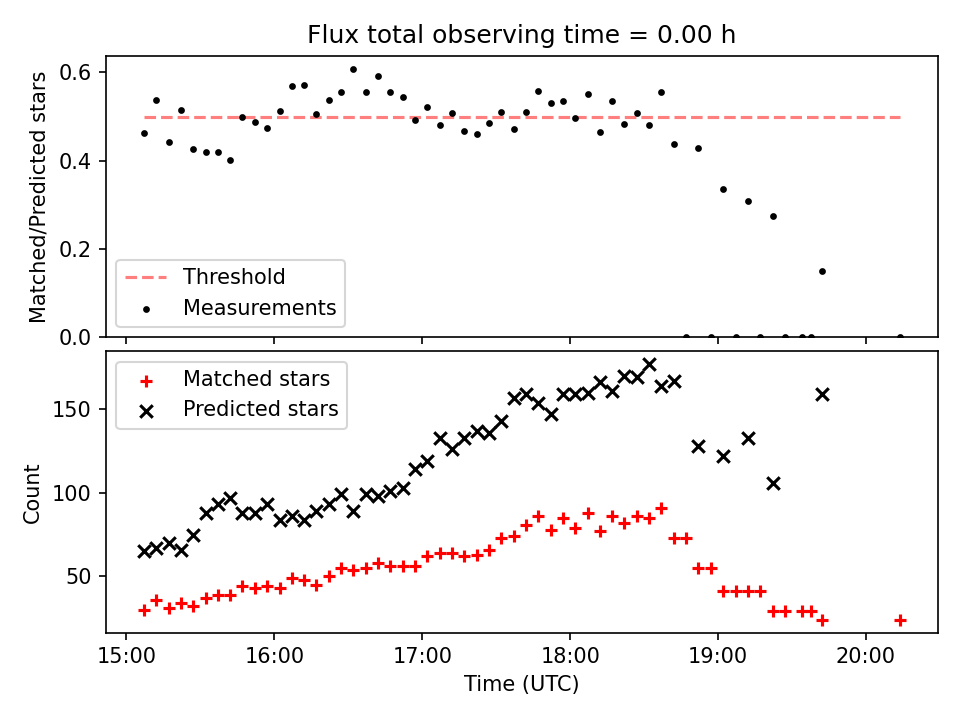 Flux total observing time = 0.00 h

Matched/Predicted stars

0.6
0.4
0.2
0.0

Threshold
Measurements

Matched stars
Predicted stars

Count

150
100
50

15:00
16:00
17:00
18:00
19:00
20:00

Time (UTC)